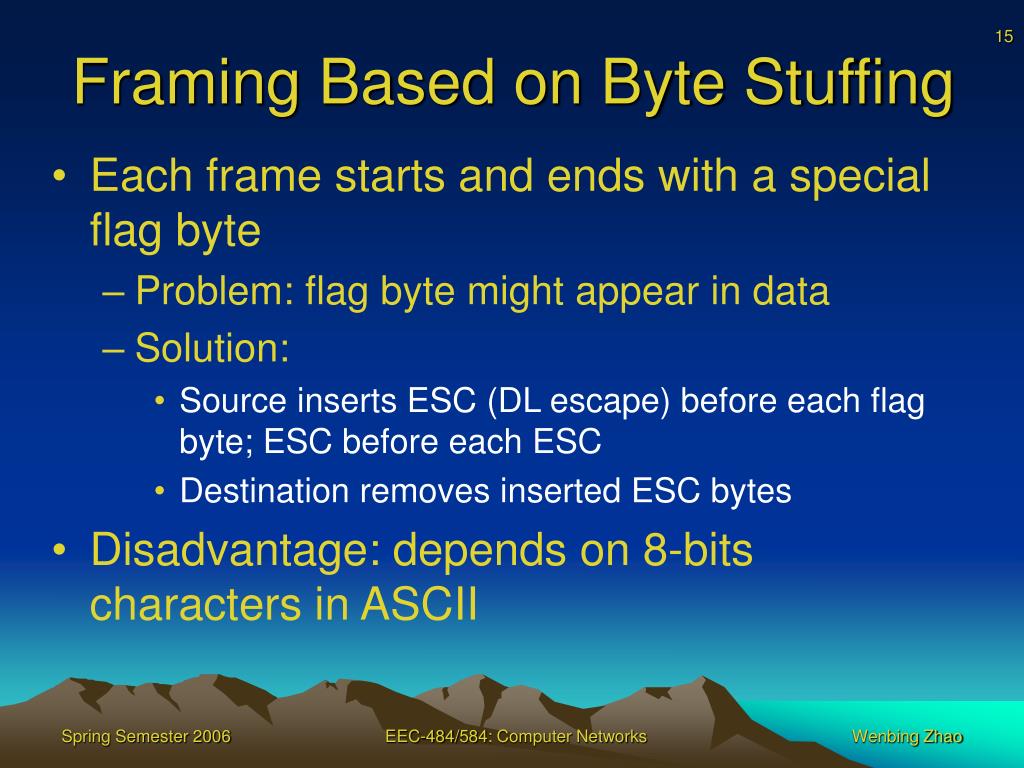 15

Framing Based on Byte Stuffing

• Each frame starts and ends with a special flag byte
– Problem: flag byte might appear in data
– Solution:
• Source inserts ESC (DL escape) before each flag byte; ESC before each ESC
• Destination removes inserted ESC bytes
• Disadvantage: depends on 8-bits characters in ASCII

Spring Semester 2006
EEC-484/584: Computer Networks
Wenbing Zhao